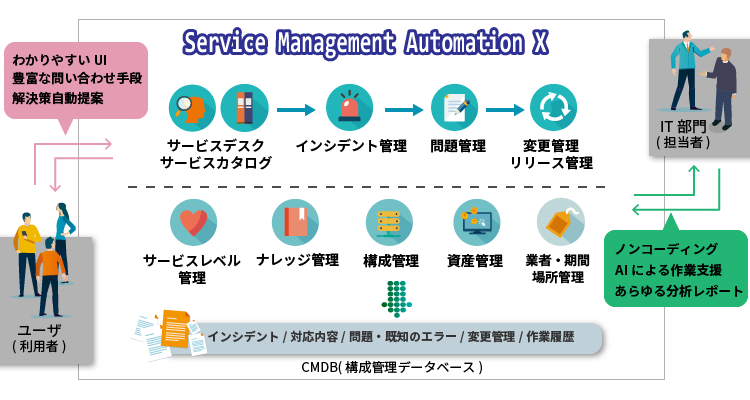 Service Management Automation X

わかりやすい UI
豊富な問い合わせ手段
解決策自動提案

サービスデスク
サービスカタログ

インシデント管理

問題管理

変更管理
リリース管理

IT 部門
( 担当者 )

サービスレベル
管理

ナレッジ管理

構成管理

資産管理

業者・期間
場所管理

ノンコーディング
AI による作業支援
あらゆる分析レポート

ユーザ
( 利用者 )

インシデント / 対応内容 / 問題・既知のエラー / 変更管理 / 作業履歴

CMDB( 構成管理データベース )